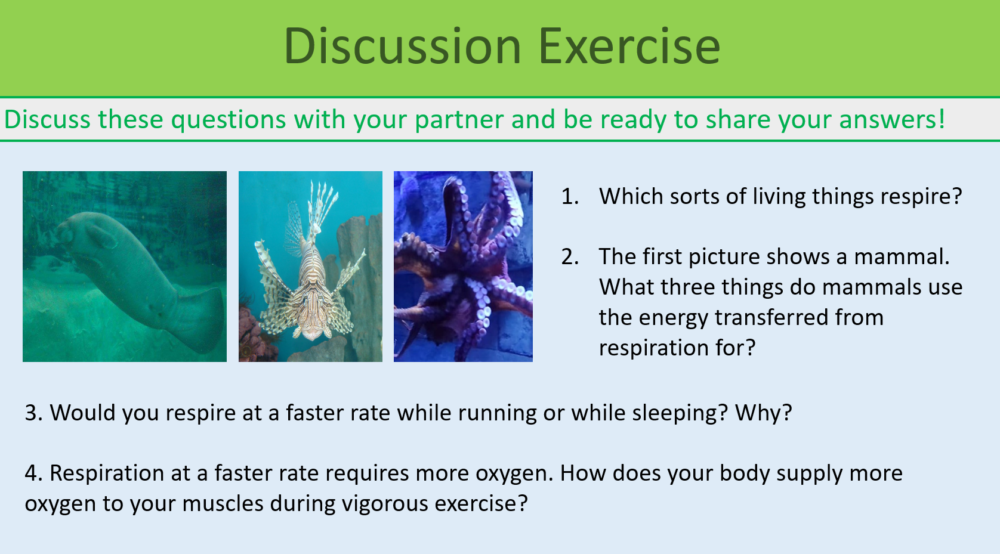 Discussion Exercise

Discuss these questions with your partner and be ready to share your answers!

1. Which sorts of living things respire?

2. The first picture shows a mammal. What three things do mammals use the energy transferred from respiration for?

3. Would you respire at a faster rate while running or while sleeping? Why?

4. Respiration at a faster rate requires more oxygen. How does your body supply more oxygen to your muscles during vigorous exercise?